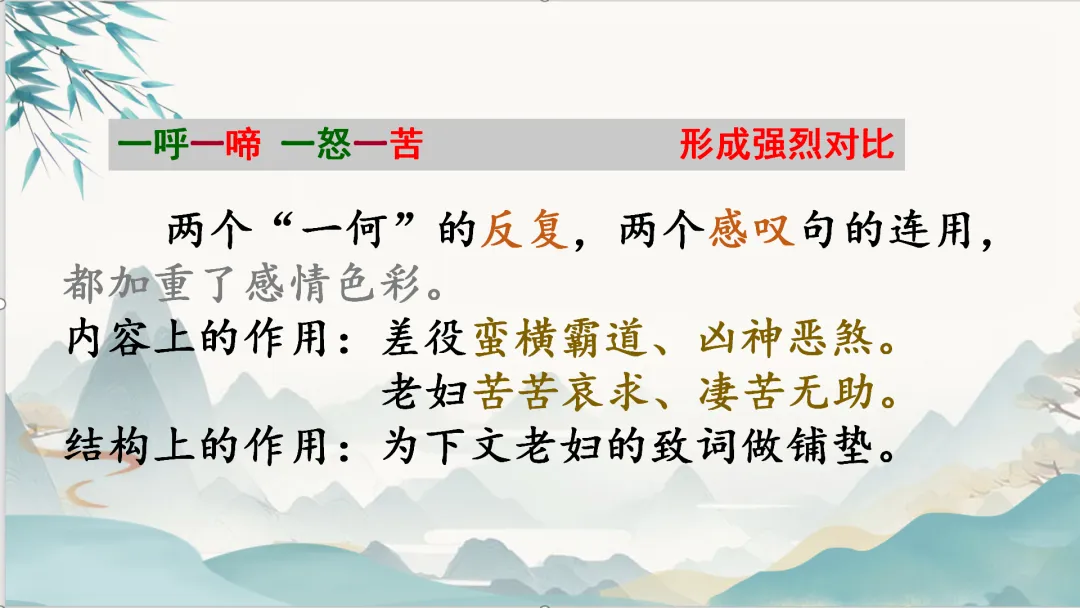 一呼一啼 一怒一苦 形成强烈对比

两个“一何”的反复，两个感叹句的连用，都加重了感情色彩。

内容上的作用：差役蛮横霸道、凶神恶煞。
老妇苦苦哀求、凄苦无助。

结构上的作用：为下文老妇的致词做铺垫。